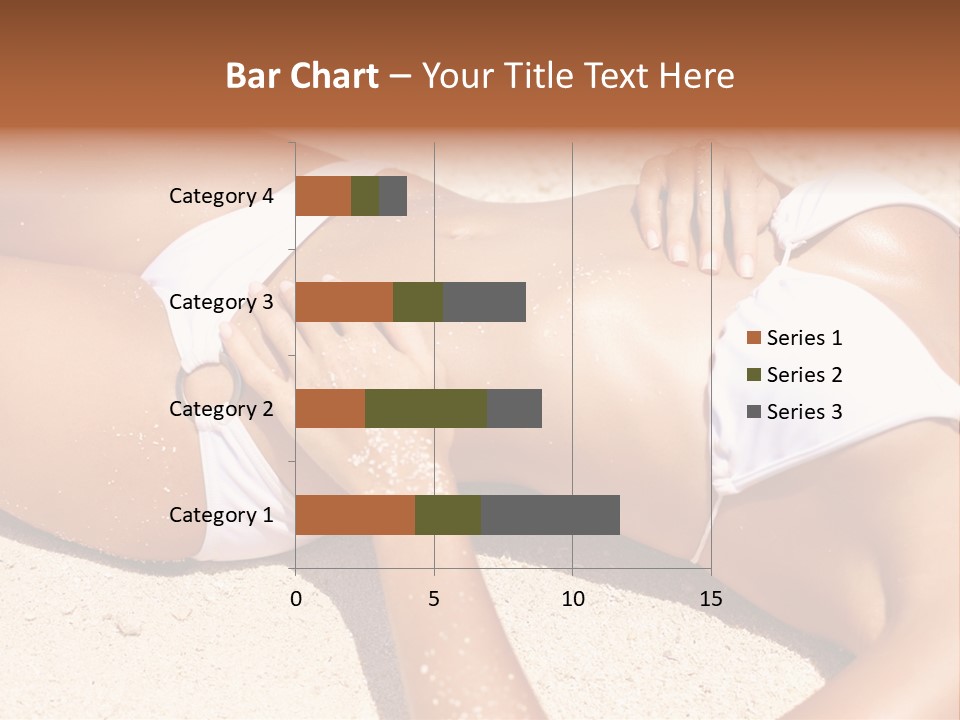 Bar Chart – Your Title Text Here

Category 4
Category 3
Category 2
Category 1

0
5
10
15

Series 1
Series 2
Series 3